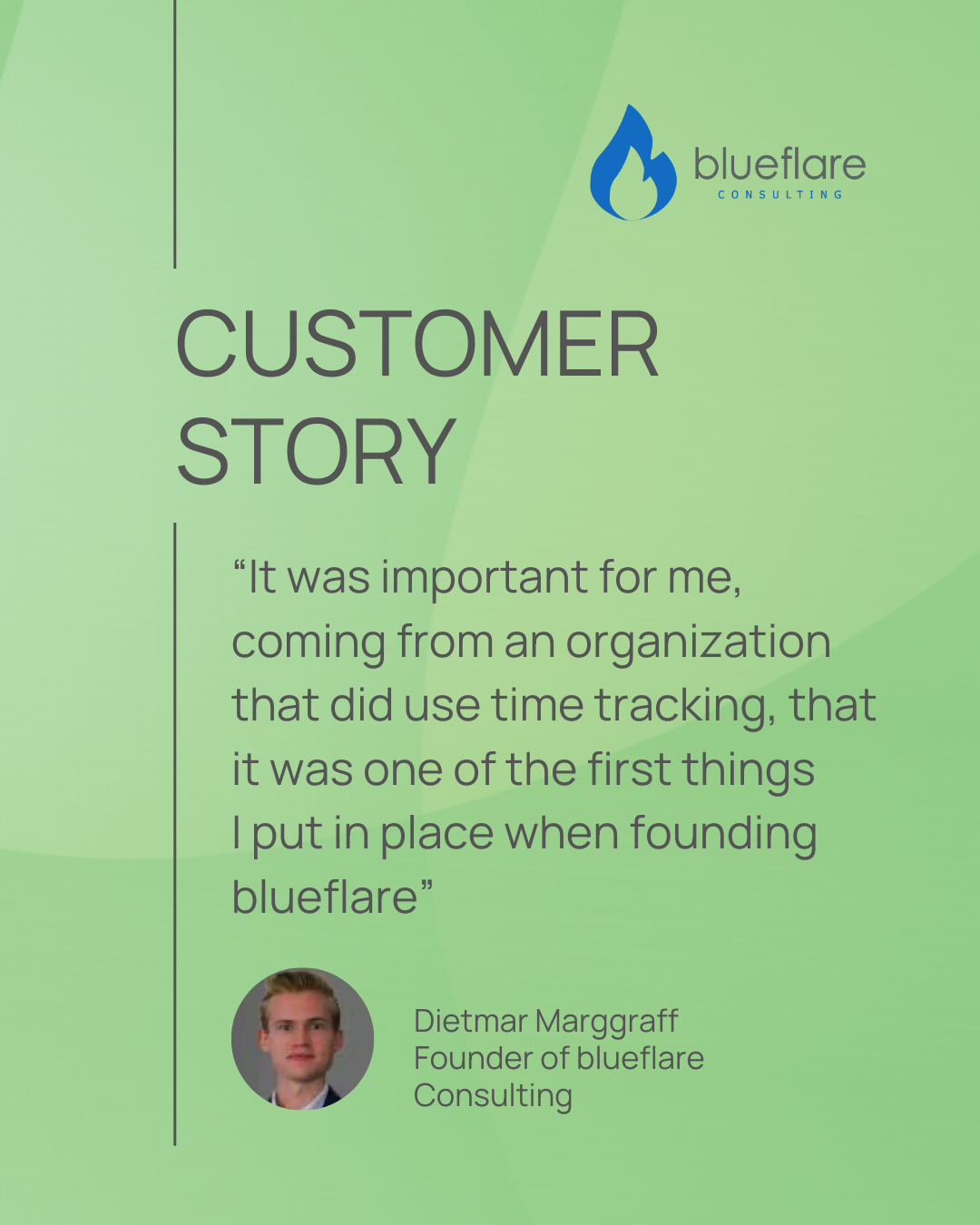 blueflare
CONSULTING

CUSTOMER STORY

“It was important for me, coming from an organization that did use time tracking, that it was one of the first things I put in place when founding blueflare”

Dietmar Marggraff
Founder of blueflare Consulting